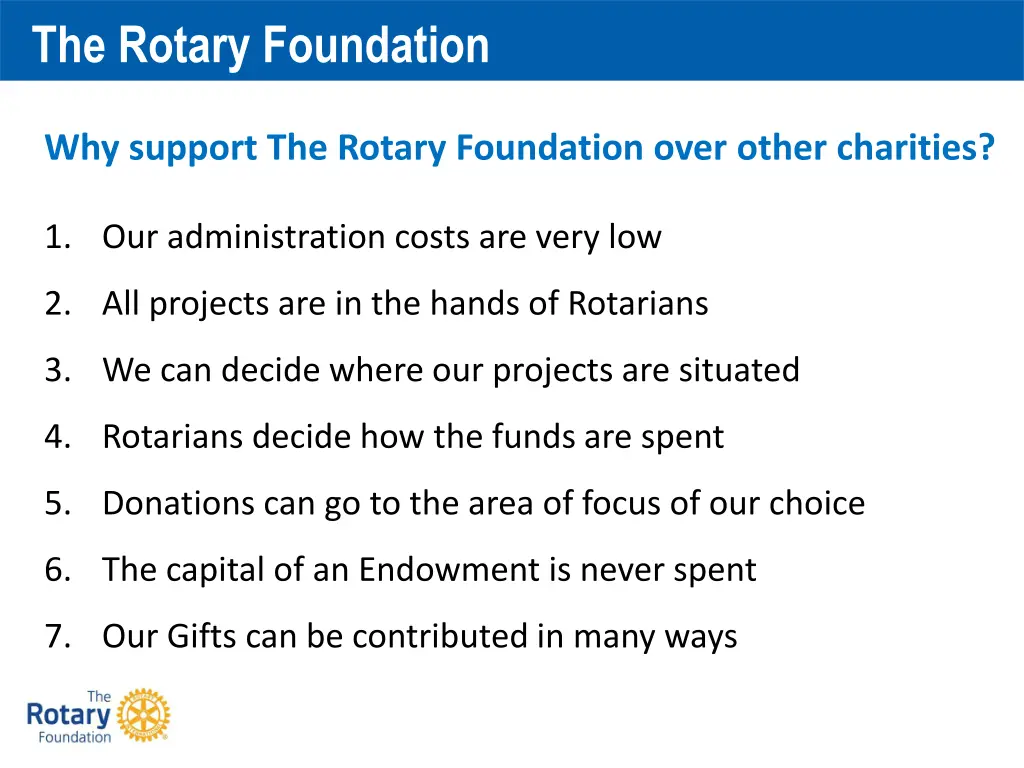 The Rotary Foundation

Why support The Rotary Foundation over other charities?

1. Our administration costs are very low

2. All projects are in the hands of Rotarians

3. We can decide where our projects are situated

4. Rotarians decide how the funds are spent

5. Donations can go to the area of focus of our choice

6. The capital of an Endowment is never spent

7. Our Gifts can be contributed in many ways

The Rotary Foundation